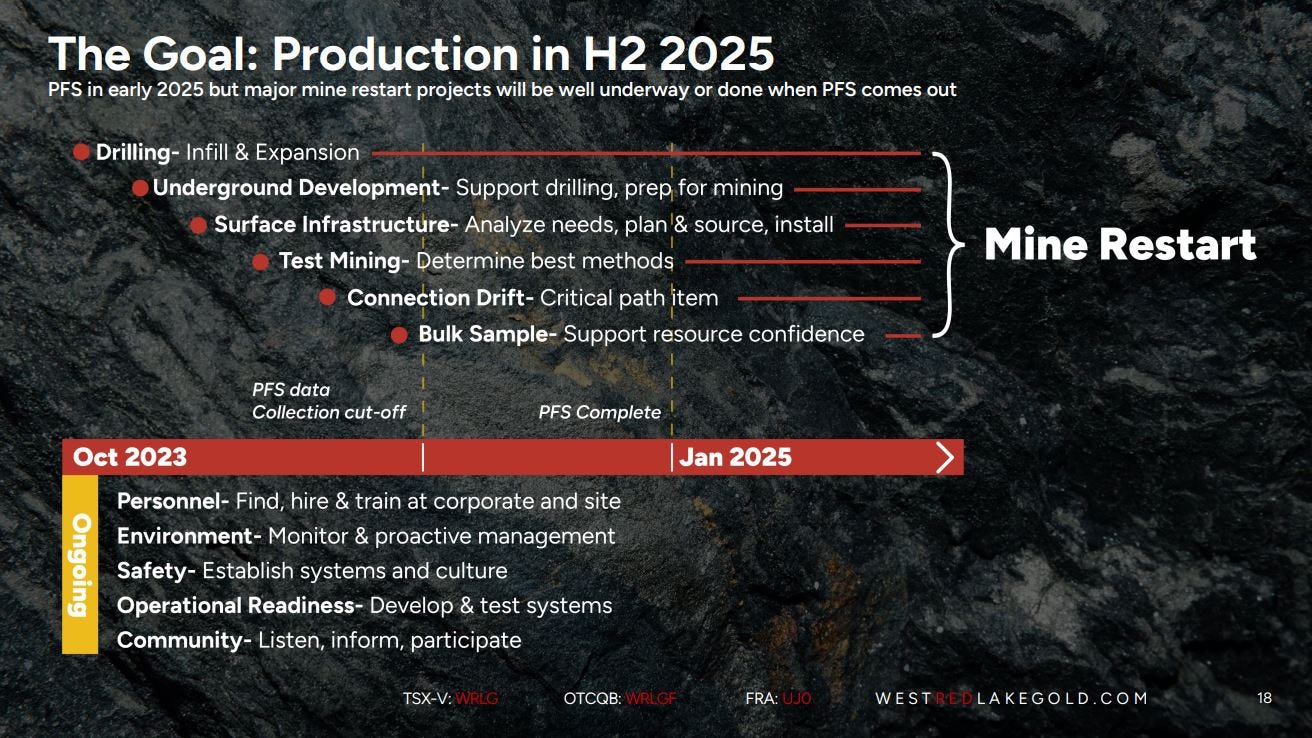 The Goal: Production in H2 2025
PFS in early 2025 but major mine restart projects will be well underway or done when PFS comes out

Drilling- Infill & Expansion
Underground Development- Support drilling, prep for mining
Surface Infrastructure- Analyze needs, plan & source, install
Test Mining- Determine best methods
Connection Drift- Critical path item
Bulk Sample- Support resource confidence

Mine Restart

PFS data Collection cut-off
PFS Complete

Oct 2023
Jan 2025

Ongoing

Personnel- Find, hire & train at corporate and site
Environment- Monitor & proactive management
Safety- Establish systems and culture
Operational Readiness- Develop & test systems
Community- Listen, inform, participate

TSX-V: WRLG OTCQB: WRLGF FRA: UJO WESTREDLAKEGOLD.COM 18